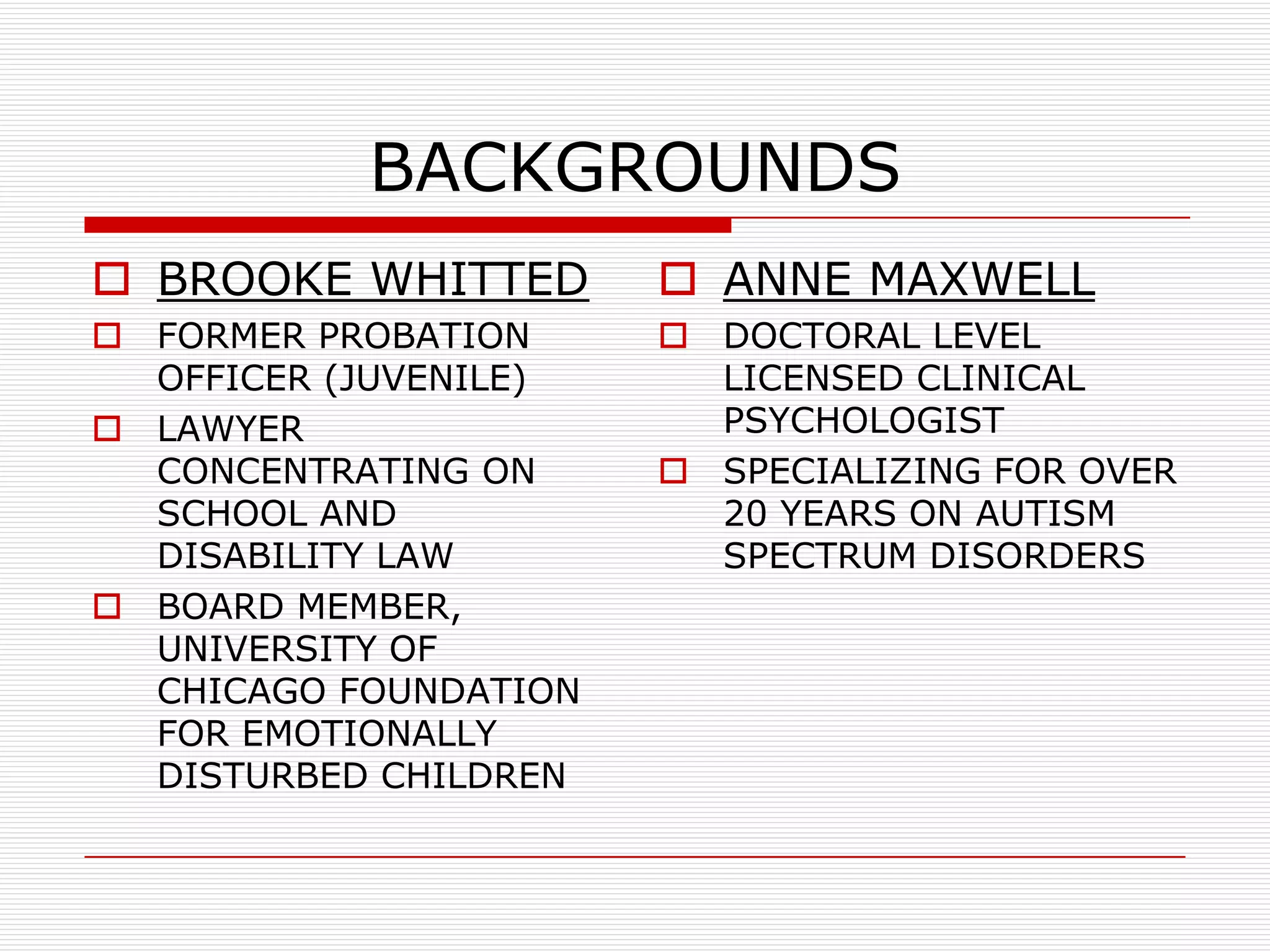 BACKGROUNDS

BROOKE WHITTED

FORMER PROBATION OFFICER (JUVENILE)

LAWYER CONCENTRATING ON SCHOOL AND DISABILITY LAW

BOARD MEMBER, UNIVERSITY OF CHICAGO FOUNDATION FOR EMOTIONALLY DISTURBED CHILDREN

ANNE MAXWELL

DOCTORAL LEVEL LICENSED CLINICAL PSYCHOLOGIST

SPECIALIZING FOR OVER 20 YEARS ON AUTISM SPECTRUM DISORDERS